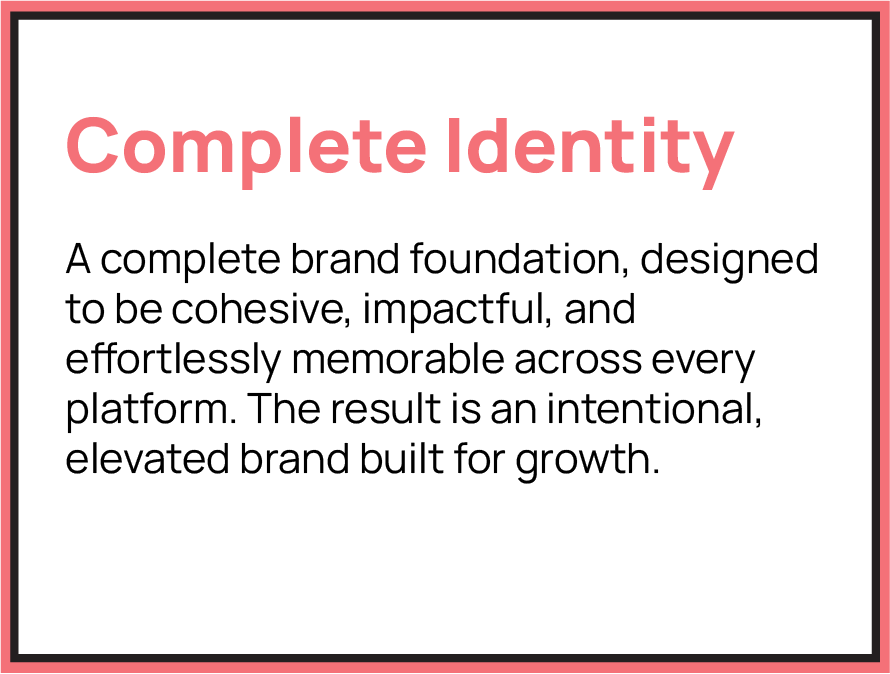 Complete Identity

A complete brand foundation, designed to be cohesive, impactful, and effortlessly memorable across every platform. The result is an intentional, elevated brand built for growth.